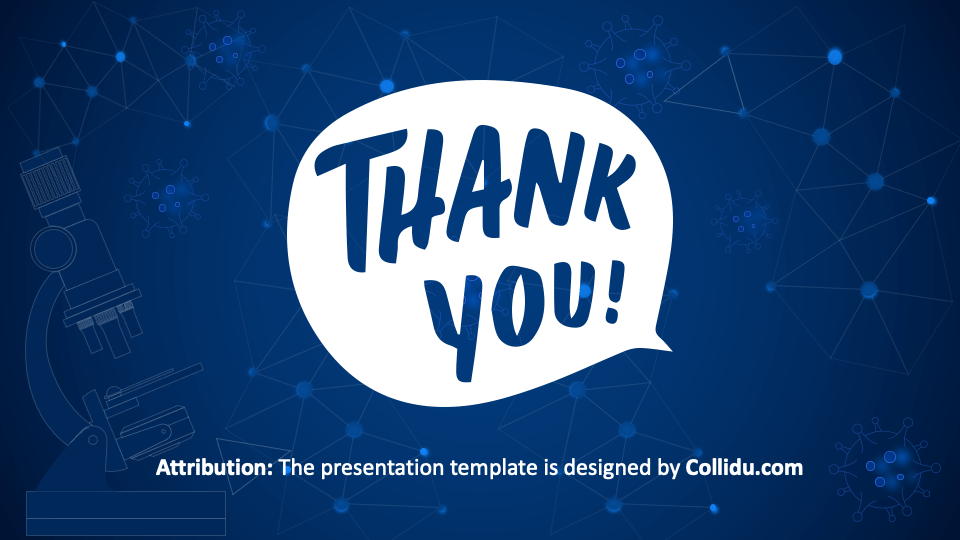 THANK YOU!

Attribution: The presentation template is designed by Collidu.com